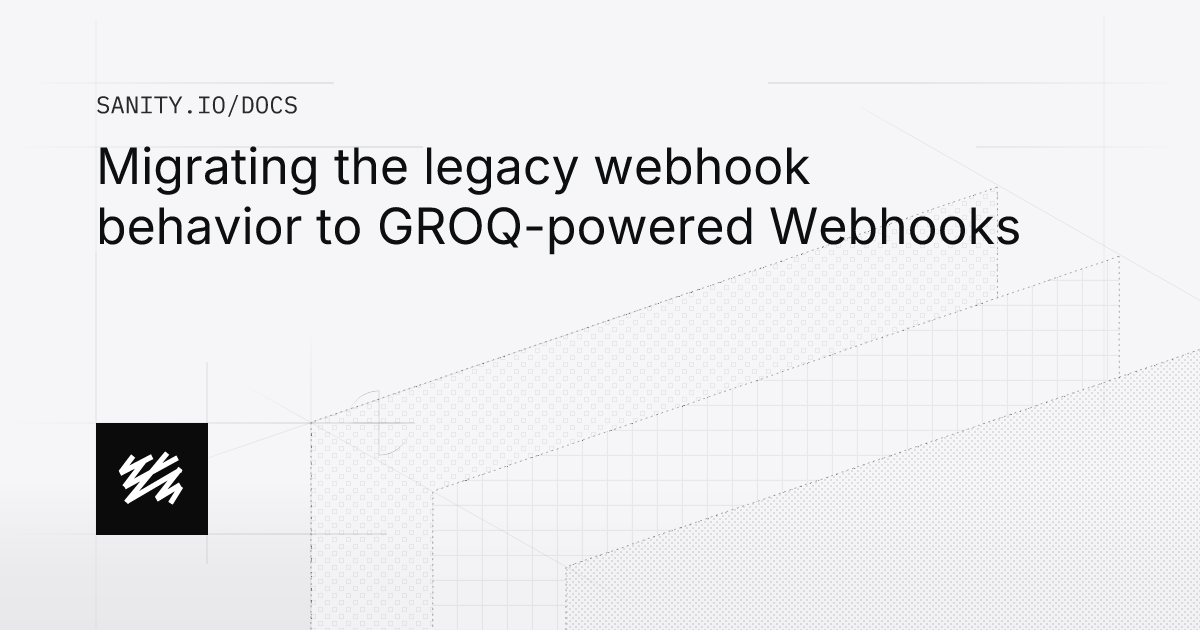 SANITY.IO/DOCS

Migrating the legacy webhook behavior to GROQ-powered Webhooks